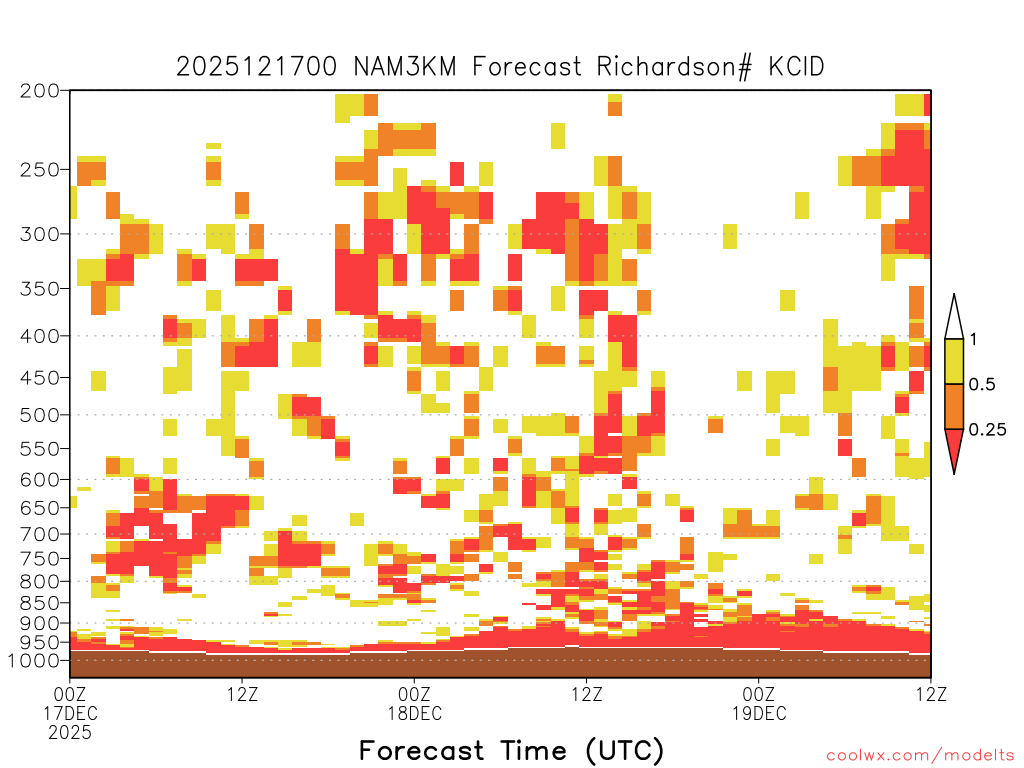 2025121700 NAM3KM Forecast Richardson# KCID

200
250
300
350
400
450
500
550
600
650
700
750
800
850
900
950
1000

1
0.5
0.25

00Z 17DEC 2025
12Z
00Z 18DEC
12Z
00Z 19DEC
12Z

Forecast Time (UTC)

coolwx.com/modelts